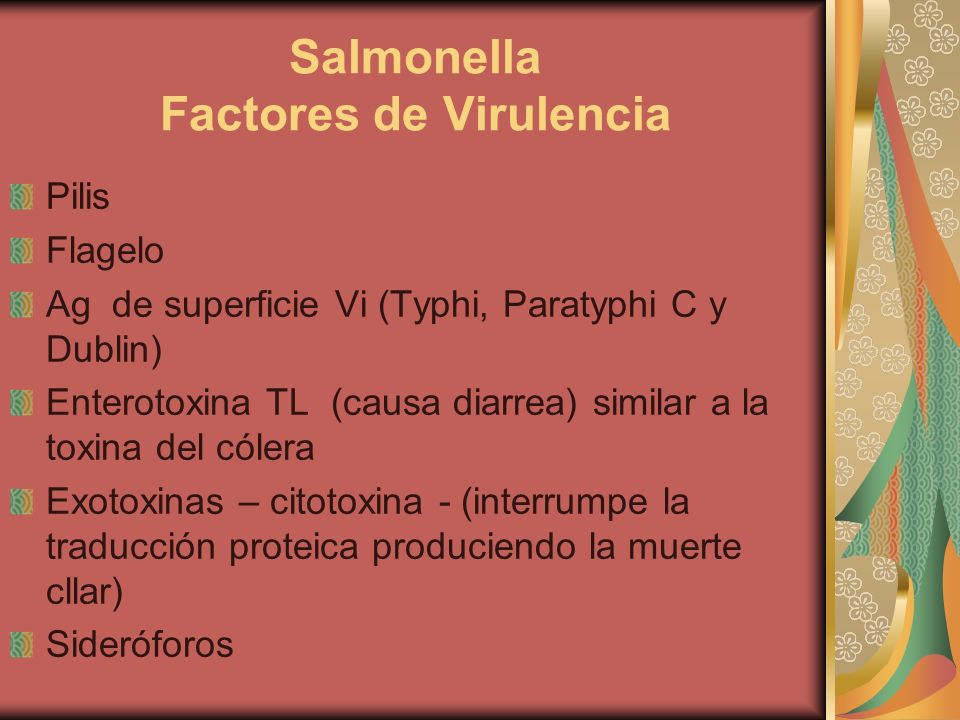 Salmonella
Factores de Virulencia

Pilis

Flagelo

Ag de superficie Vi (Typhi, Paratyphi C y Dublin)

Enterotoxina TL (causa diarrea) similar a la toxina del cólera

Exotoxinas – citotoxina - (interrumpe la traducción proteica produciendo la muerte cllar)

Sideróforos